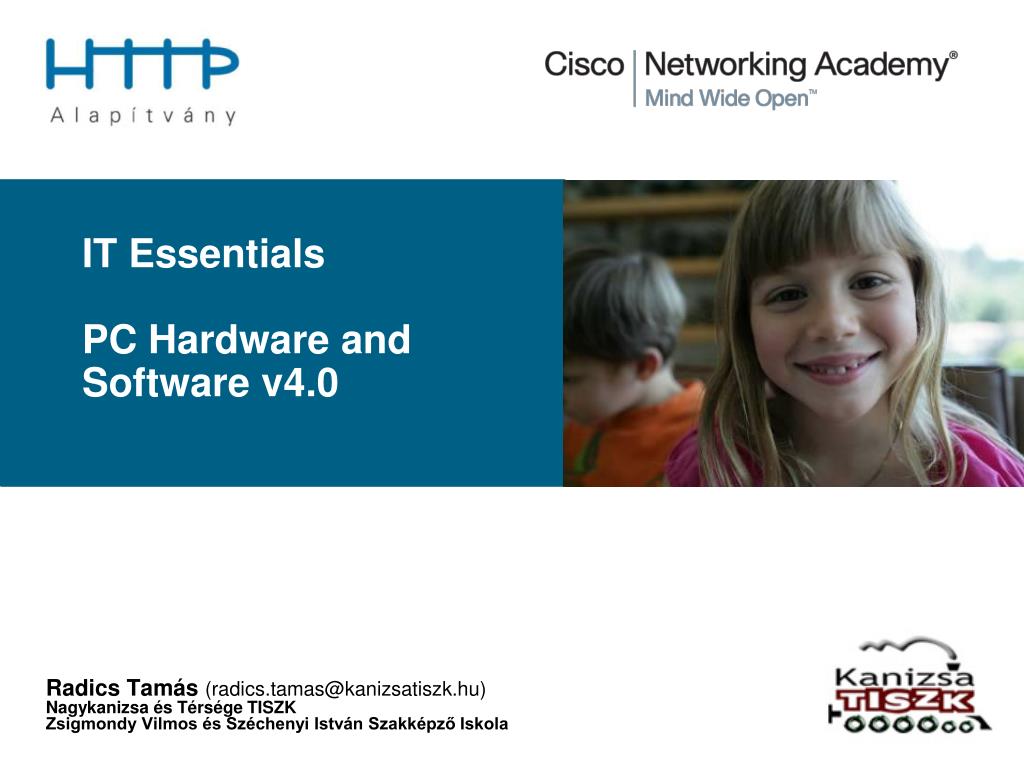 HTTP
Alapítvány

Cisco | Networking Academy®
Mind Wide Open™

IT Essentials

PC Hardware and Software v4.0

Radics Tamás (radics.tamas@kanizsatiszk.hu)
Nagykanizsa és Térsége TISZK
Zsigmondy Vilmos és Széchenyi István Szakképző Iskola

Kanizsa
TISZK